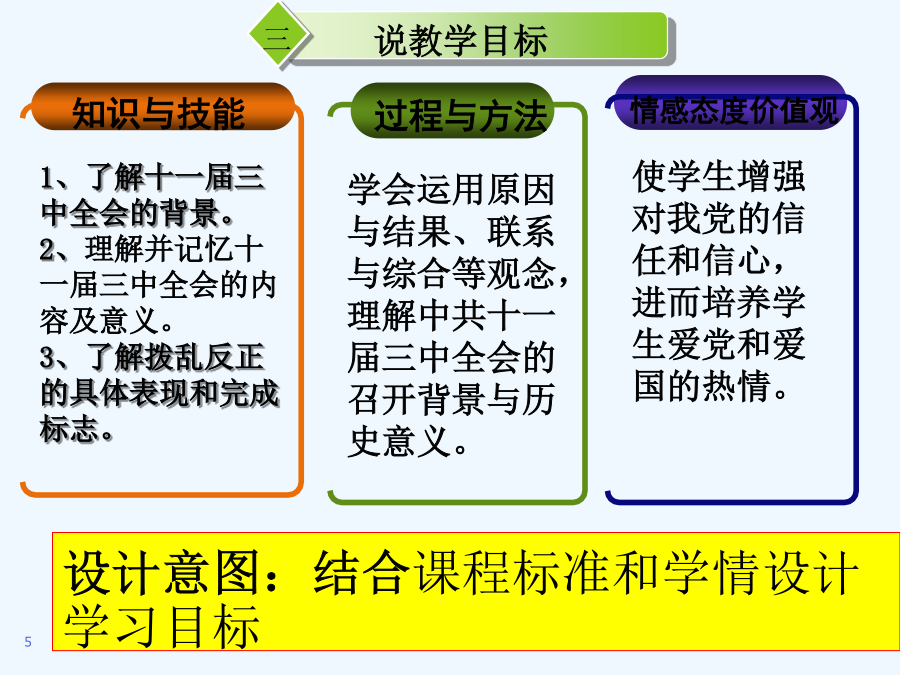 三 说教学目标

知识与技能

1、了解十一届三中全会的背景。
2、理解并记忆十一届三中全会的内容及意义。
3、了解拨乱反正的具体表现和完成标志。

过程与方法

学会运用原因与结果、联系与综合等观念，理解中共十一届三中全会的召开背景与历史意义。

情感态度价值观

使学生增强对我党的信任和信心，进而培养学生爱党和爱国的热情。

设计意图：结合课程标准和学情设计学习目标

5